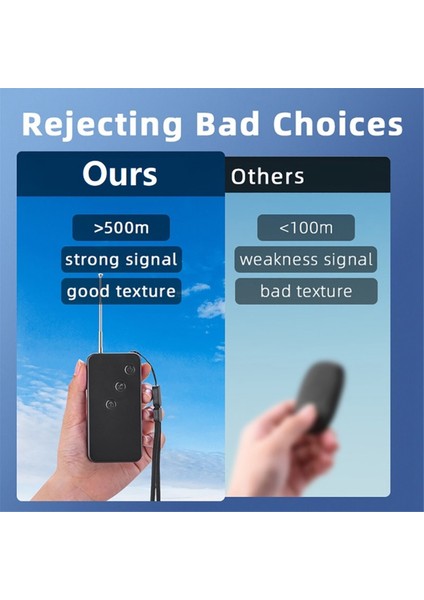 Rejecting Bad Choices

Ours

>500m

strong signal

good texture

Others

<100m

weakness signal

bad texture